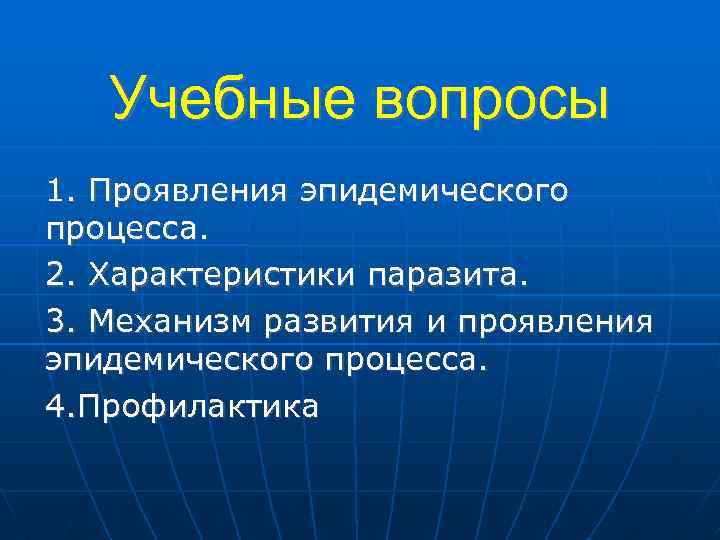 Учебные вопросы

1. Проявления эпидемического процесса.

2. Характеристики паразита.

3. Механизм развития и проявления эпидемического процесса.

4.Профилактика